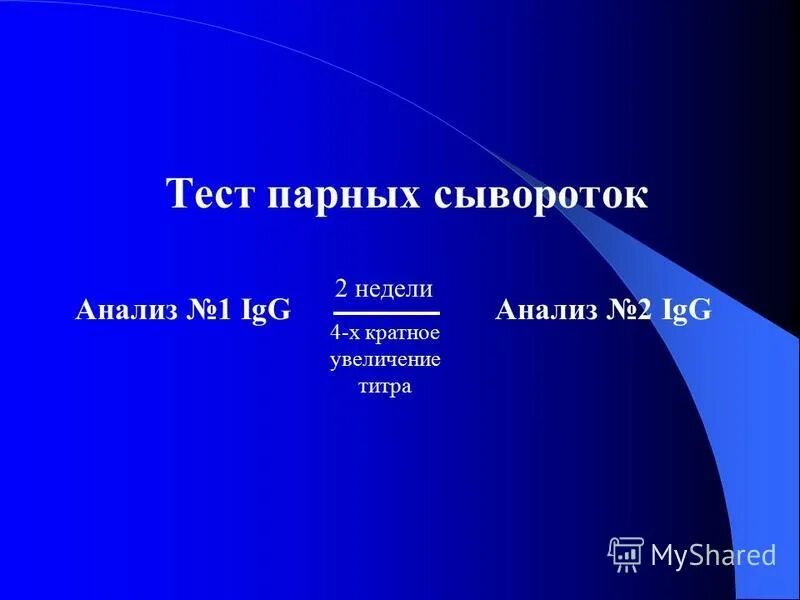 Тест парных сывороток

Анализ №1 IgG

2 недели

4-х кратное увеличение титра

Анализ №2 IgG

MyShared